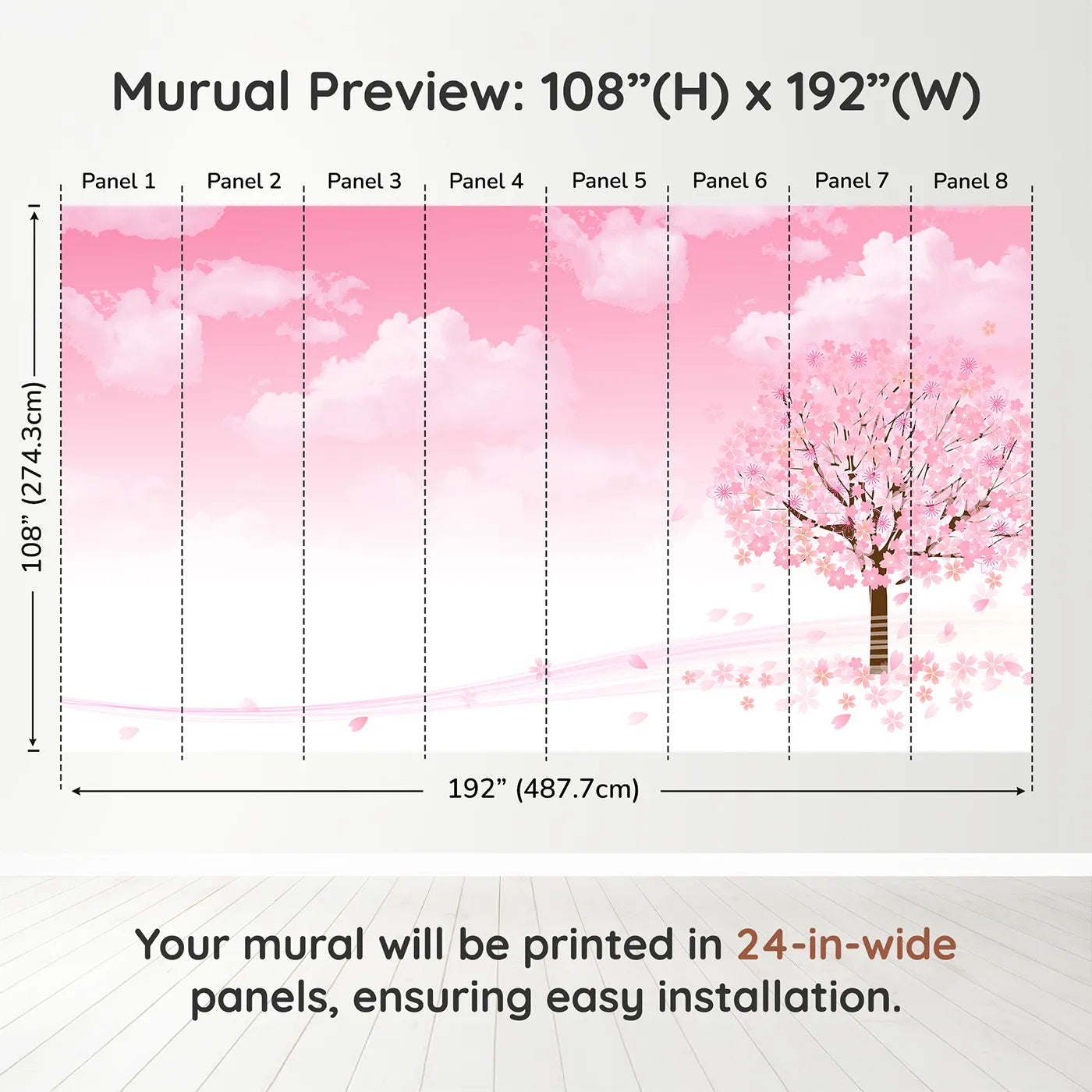 Murual Preview: 108”(H) x 192”(W)

Panel 1 Panel 2 Panel 3 Panel 4 Panel 5 Panel 6 Panel 7 Panel 8

108” (274.3cm)

192” (487.7cm)

Your mural will be printed in 24-in-wide panels, ensuring easy installation.